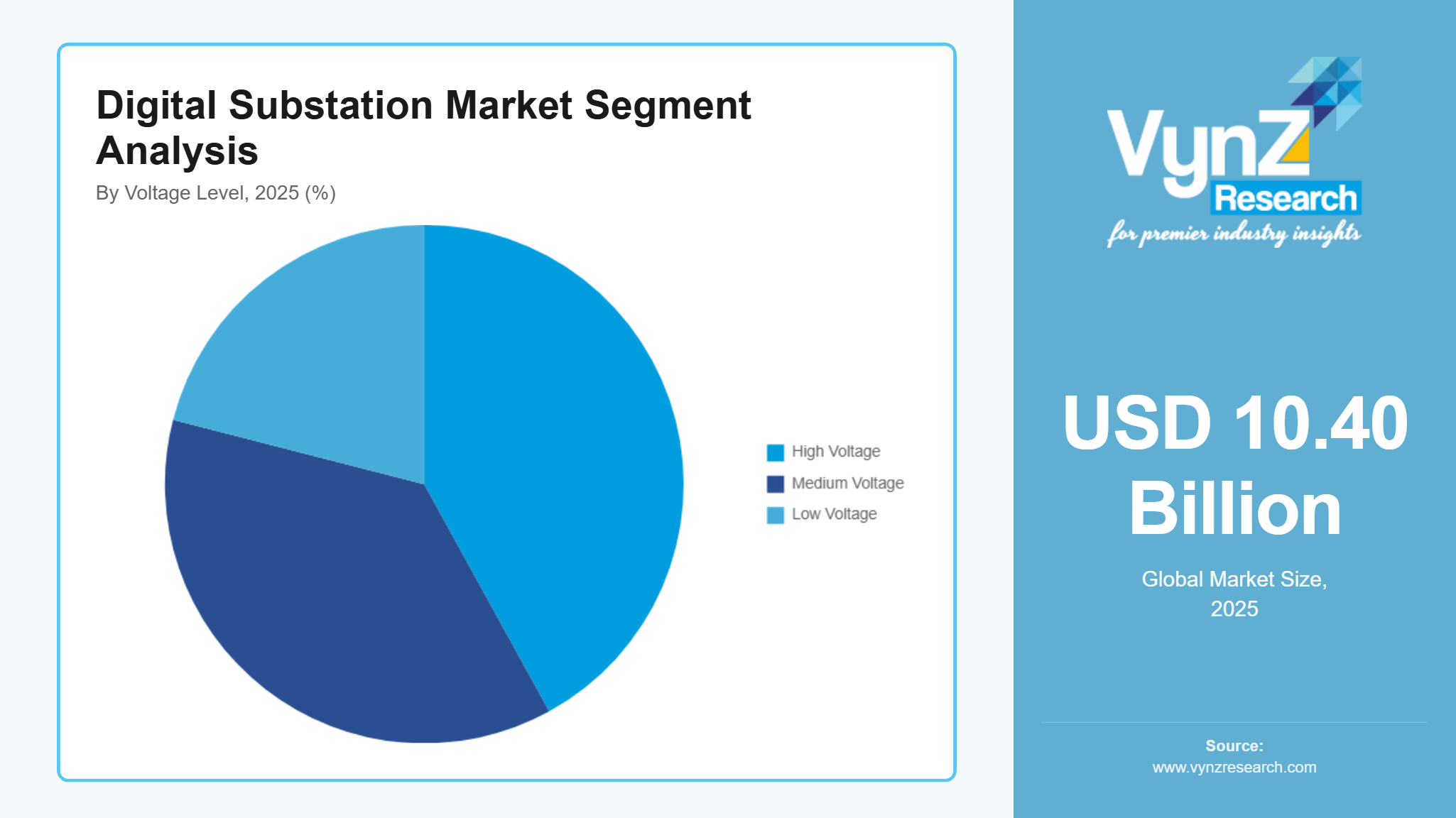 Digital Substation Market Segment Analysis

By Voltage Level, 2025 (%)

High Voltage
Medium Voltage
Low Voltage

VynZ Research
for premier industry insights

USD 10.40 Billion

Global Market Size, 2025

Source:
www.vynzresearch.com